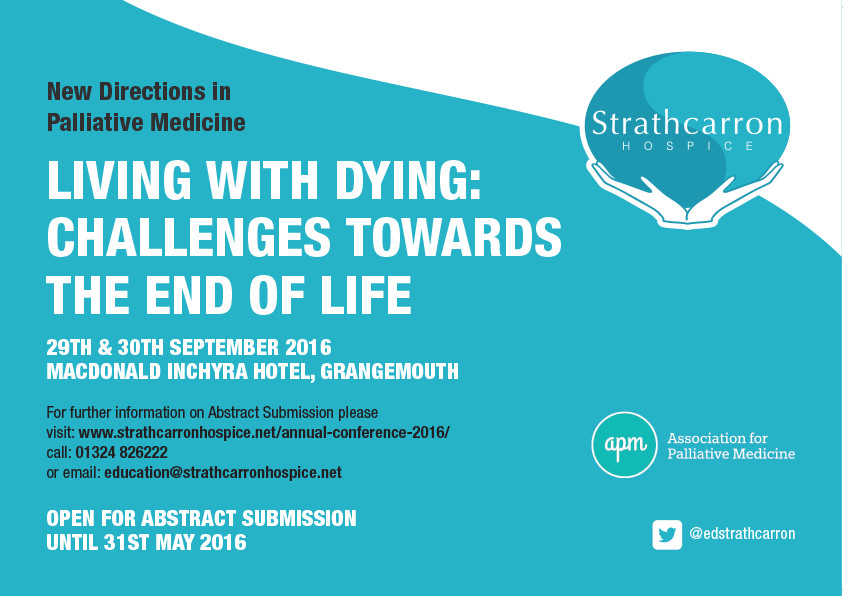 New Directions in Palliative Medicine

LIVING WITH DYING: CHALLENGES TOWARDS THE END OF LIFE

29TH & 30TH SEPTEMBER 2016
MACDONALD INCHYRA HOTEL, GRANGEMOUTH

For further information on Abstract Submission please
visit: www.strathcarronhospice.net/annual-conference-2016/
call: 01324 826222
or email: education@strathcarronhospice.net

OPEN FOR ABSTRACT SUBMISSION
UNTIL 31ST MAY 2016

Strathcarron
HOSPICE

apm
Association for Palliative Medicine

@edstrathcarron